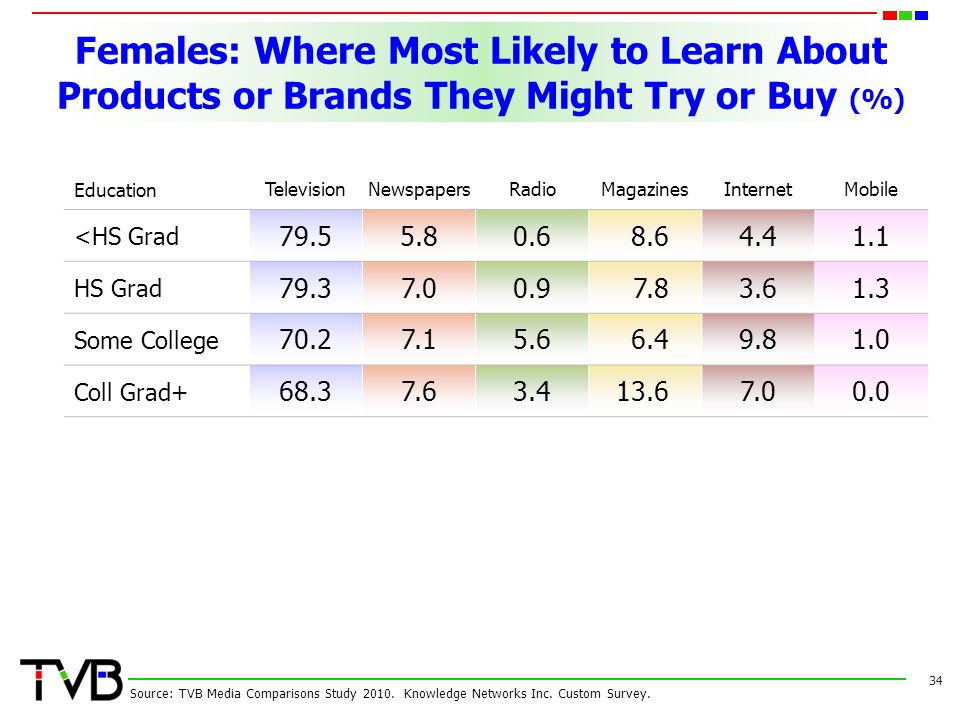 Females: Where Most Likely to Learn About Products or Brands They Might Try or Buy (%)

| Education | Television | Newspapers | Radio | Magazines | Internet | Mobile |
|---|---|---|---|---|---|---|
| <HS Grad | 79.5 | 5.8 | 0.6 | 8.6 | 4.4 | 1.1 |
| HS Grad | 79.3 | 7.0 | 0.9 | 7.8 | 3.6 | 1.3 |
| Some College | 70.2 | 7.1 | 5.6 | 6.4 | 9.8 | 1.0 |
| Coll Grad+ | 68.3 | 7.6 | 3.4 | 13.6 | 7.0 | 0.0 |

TVB

Source: TVB Media Comparisons Study 2010. Knowledge Networks Inc. Custom Survey.

34